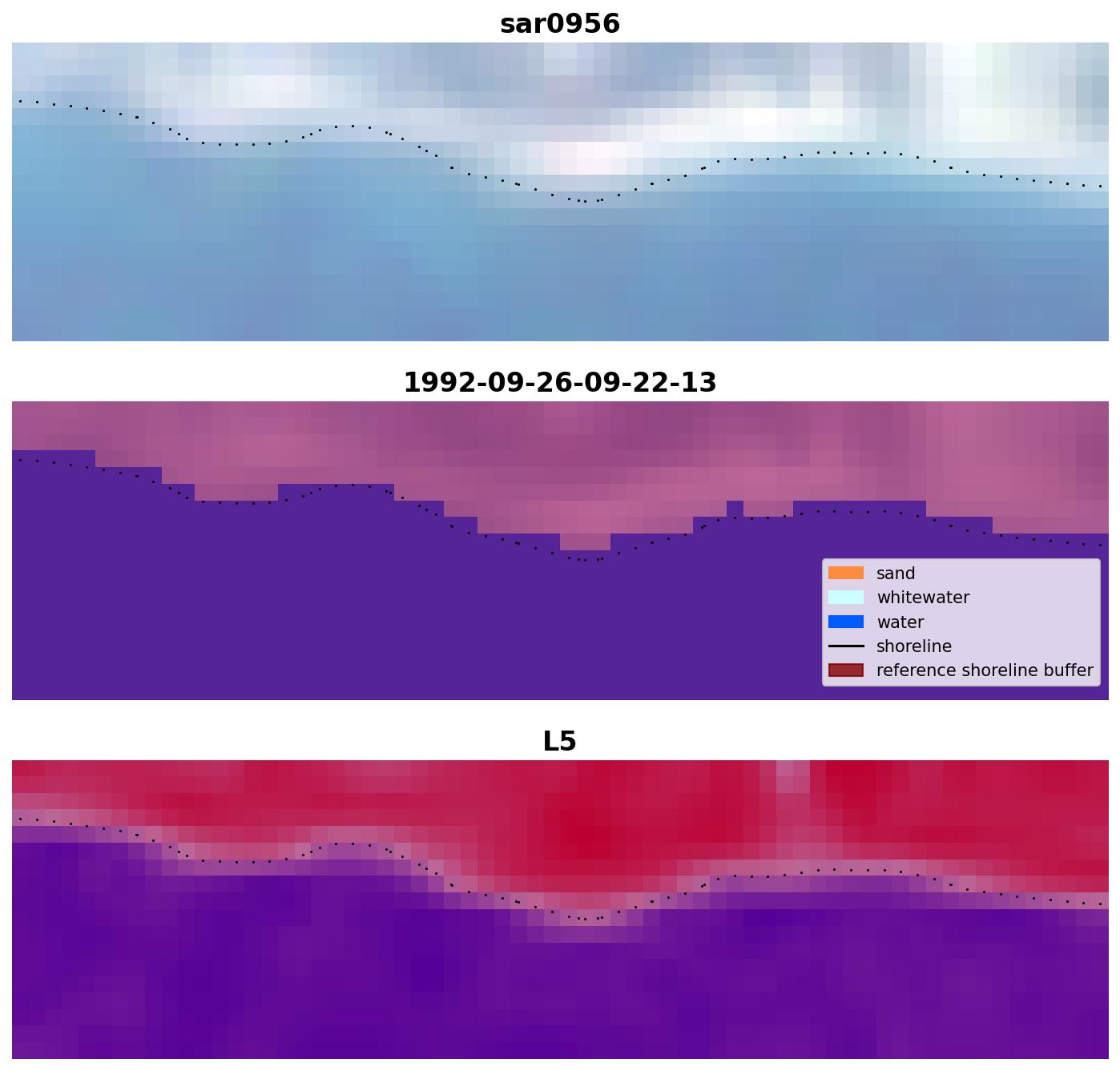 sar0956

1992-09-26-09-22-13

sand
whitewater
water
shoreline
reference shoreline buffer

L5